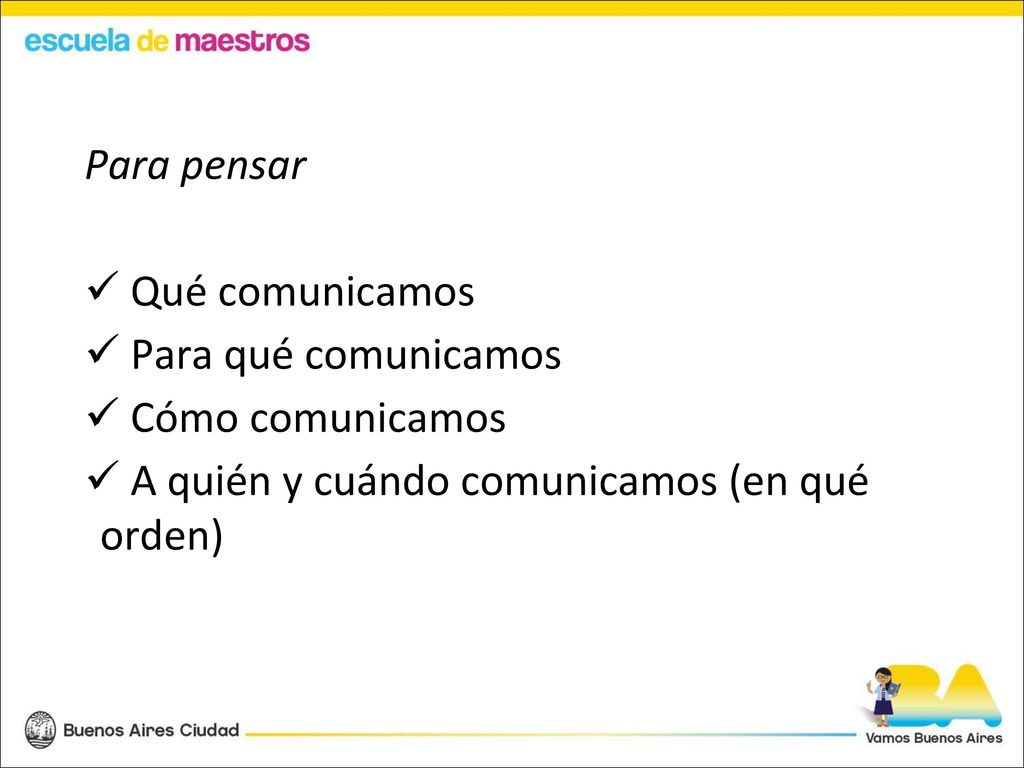 escuela de maestros

Para pensar

✓ Qué comunicamos
✓ Para qué comunicamos
✓ Cómo comunicamos
✓ A quién y cuándo comunicamos (en qué orden)

Buenos Aires Ciudad

BA
Vamos Buenos Aires